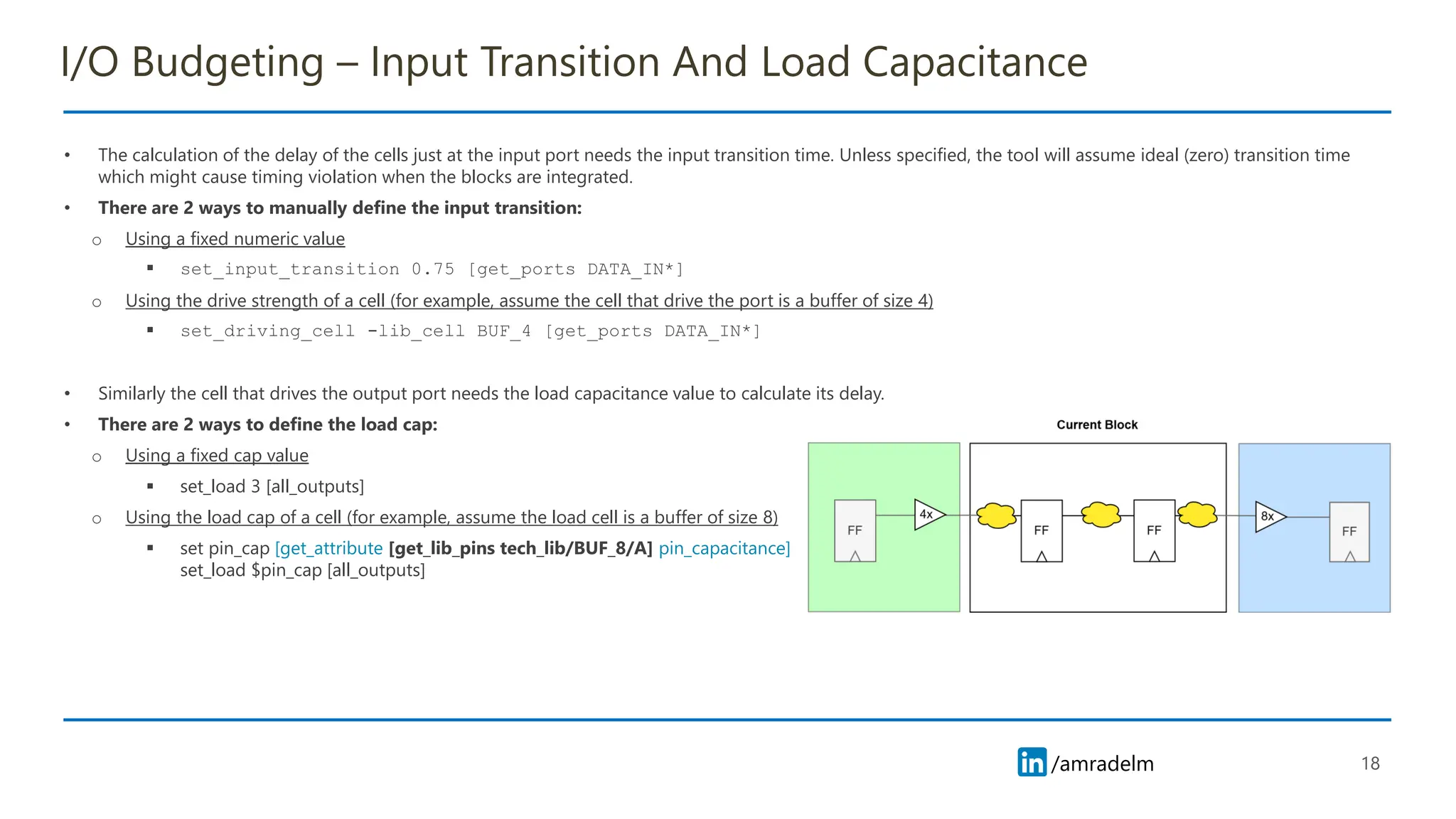 I/O Budgeting – Input Transition And Load Capacitance

• The calculation of the delay of the cells just at the input port needs the input transition time. Unless specified, the tool will assume ideal (zero) transition time which might cause timing violation when the blocks are integrated.
• There are 2 ways to manually define the input transition:
  ○ Using a fixed numeric value
    ▪ set_input_transition 0.75 [get_ports DATA_IN*]
  ○ Using the drive strength of a cell (for example, assume the cell that drive the port is a buffer of size 4)
    ▪ set_driving_cell -lib_cell BUF_4 [get_ports DATA_IN*]

• Similarly the cell that drives the output port needs the load capacitance value to calculate its delay.
• There are 2 ways to define the load cap:
  ○ Using a fixed cap value
    ▪ set_load 3 [all_outputs]
  ○ Using the load cap of a cell (for example, assume the load cell is a buffer of size 8)
    ▪ set pin_cap [get_attribute [get_lib_pins tech_lib/BUF_8/A] pin_capacitance]
    set_load $pin_cap [all_outputs]

Current Block

FF
4x
FF
FF
8x
FF

in /amradelm

18